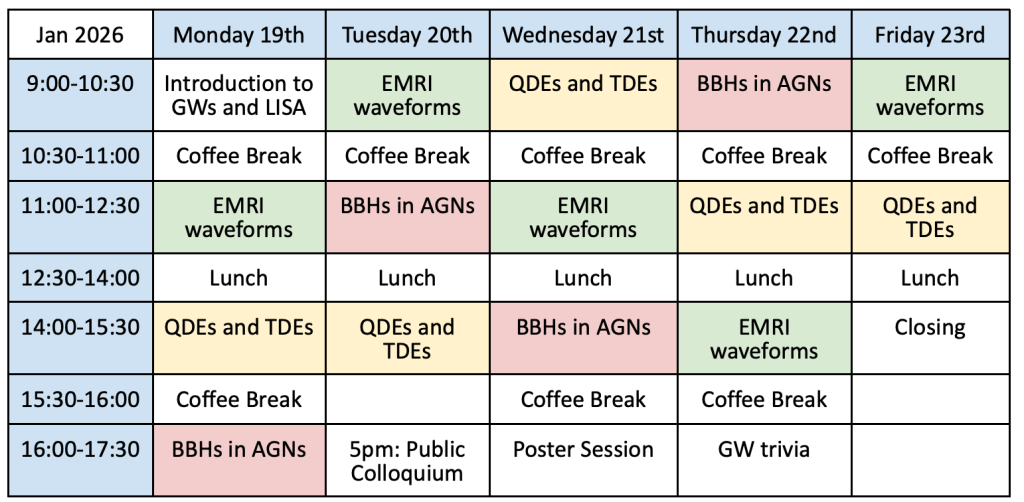 | Jan 2026 | Monday 19th | Tuesday 20th | Wednesday 21st | Thursday 22nd | Friday 23rd |
|---|---|---|---|---|---|
| 9:00-10:30 | Introduction to GWs and LISA | EMRI waveforms | QDEs and TDEs | BBHs in AGNs | EMRI waveforms |
| 10:30-11:00 | Coffee Break | Coffee Break | Coffee Break | Coffee Break | Coffee Break |
| 11:00-12:30 | EMRI waveforms | BBHs in AGNs | EMRI waveforms | QDEs and TDEs | QDEs and TDEs |
| 12:30-14:00 | Lunch | Lunch | Lunch | Lunch | Lunch |
| 14:00-15:30 | QDEs and TDEs | QDEs and TDEs | BBHs in AGNs | EMRI waveforms | Closing |
| 15:30-16:00 | Coffee Break | | Coffee Break | Coffee Break | |
| 16:00-17:30 | BBHs in AGNs | 5pm: Public Colloquium | Poster Session | GW trivia | |